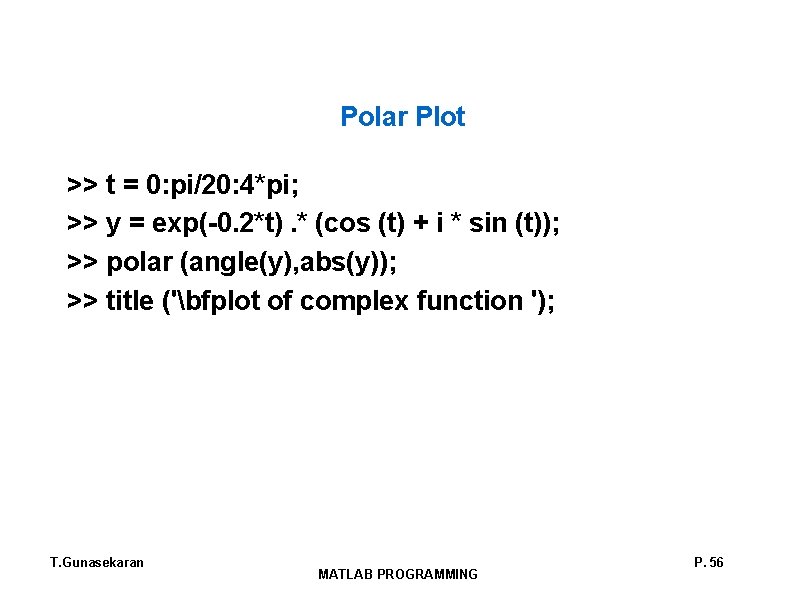 Polar Plot

>> t = 0:pi/20:4*pi;
>> y = exp(-0.2*t) .* (cos (t) + i * sin (t));
>> polar (angle(y),abs(y));
>> title ('\bfplot of complex function ');

T.Gunasekaran

MATLAB PROGRAMMING

P. 56